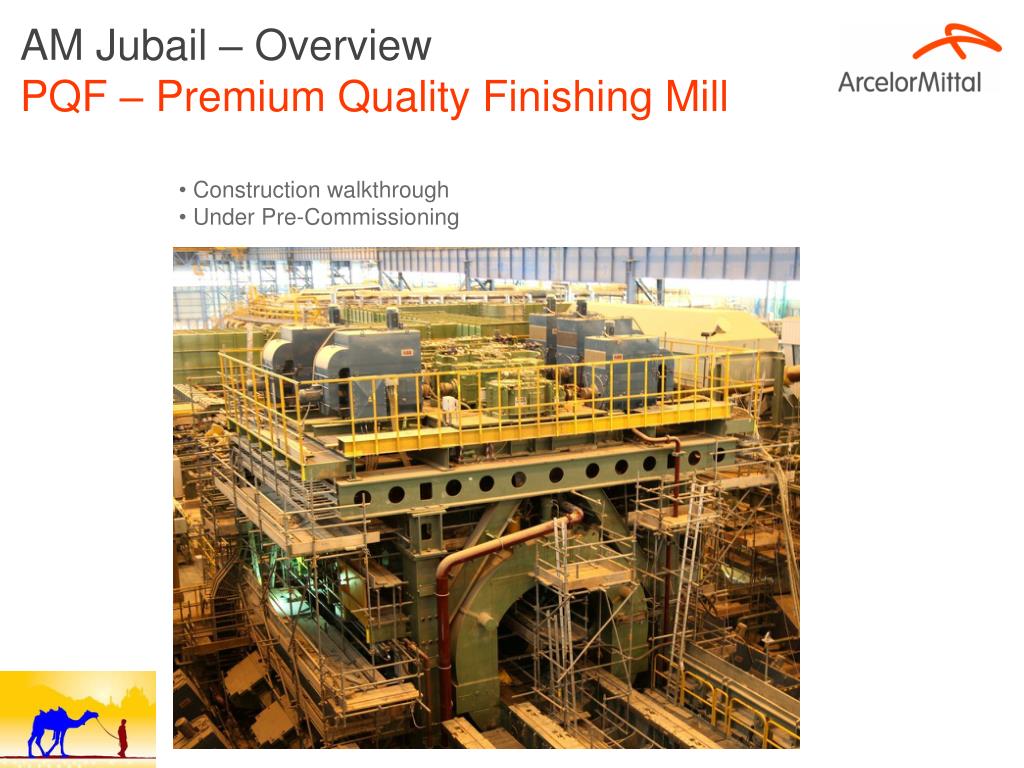 AM Jubail – Overview
PQF – Premium Quality Finishing Mill

ArcelorMittal

• Construction walkthrough
• Under Pre-Commissioning